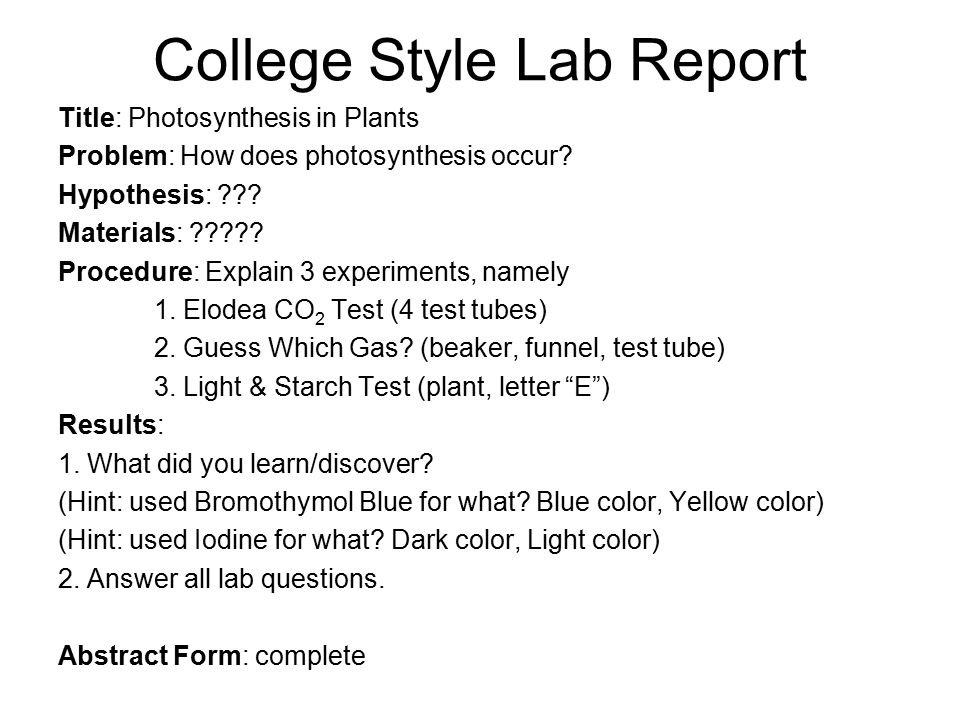 College Style Lab Report

Title: Photosynthesis in Plants
Problem: How does photosynthesis occur?
Hypothesis: ???
Materials: ?????
Procedure: Explain 3 experiments, namely
1. Elodea $CO_2$ Test (4 test tubes)
2. Guess Which Gas? (beaker, funnel, test tube)
3. Light & Starch Test (plant, letter “E”)
Results:
1. What did you learn/discover?
(Hint: used Bromothymol Blue for what? Blue color, Yellow color)
(Hint: used Iodine for what? Dark color, Light color)
2. Answer all lab questions.

Abstract Form: complete